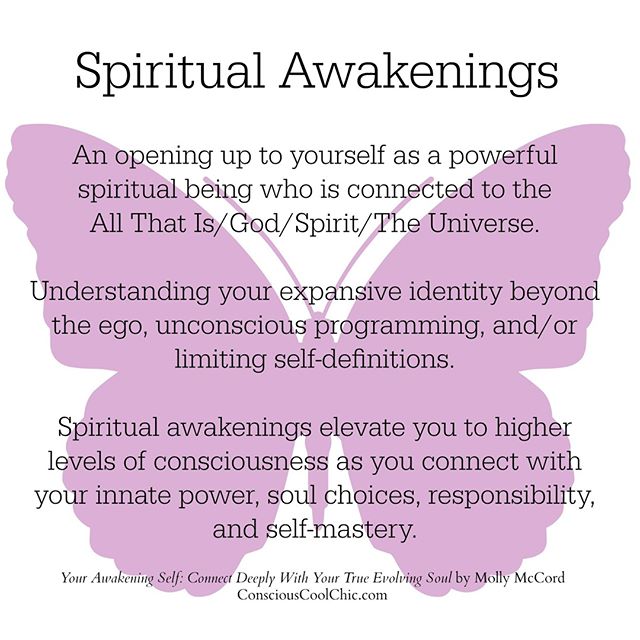 Spiritual Awakenings

An opening up to yourself as a powerful spiritual being who is connected to the All That Is/God/Spirit/The Universe.

Understanding your expansive identity beyond the ego, unconscious programming, and/or limiting self-definitions.

Spiritual awakenings elevate you to higher levels of consciousness as you connect with your innate power, soul choices, responsibility, and self-mastery.

Your Awakening Self: Connect Deeply With Your True Evolving Soul by Molly McCord
ConsciousCoolChic.com